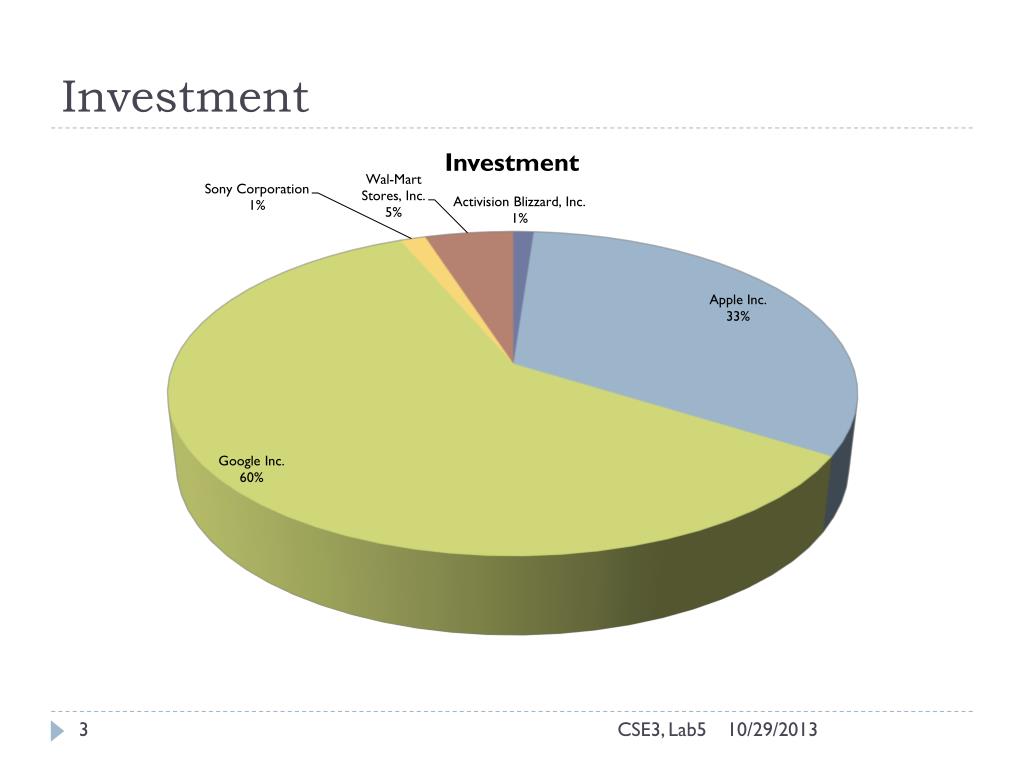 Investment

Investment

Sony Corporation
1%

Wal-Mart Stores, Inc.
5%

Activision Blizzard, Inc.
1%

Apple Inc.
33%

Google Inc.
60%

3

CSE3, Lab5 10/29/2013